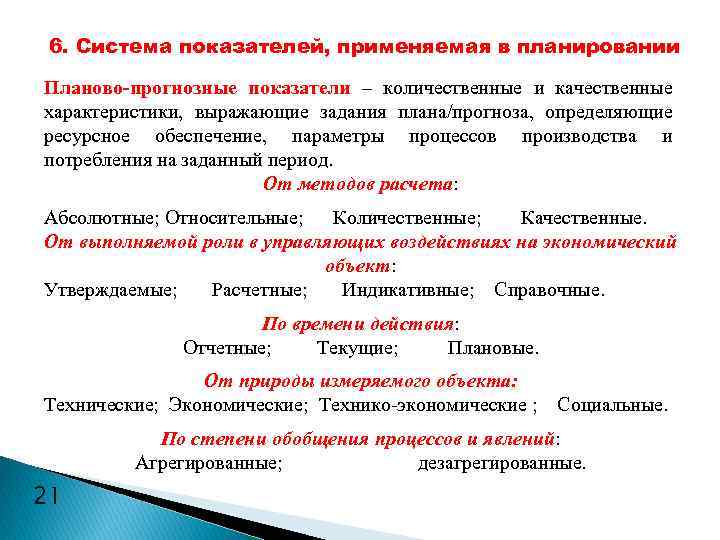 6. Система показателей, применяемая в планировании

Планово-прогнозные показатели – количественные и качественные характеристики, выражающие задания плана/прогноза, определяющие ресурсное обеспечение, параметры процессов производства и потребления на заданный период.

От методов расчета:

Абсолютные; Относительные; Количественные; Качественные.

От выполняемой роли в управляющих воздействиях на экономический объект:

Утверждаемые; Расчетные; Индикативные; Справочные.

По времени действия:

Отчетные; Текущие; Плановые.

От природы измеряемого объекта:

Технические; Экономические; Технико-экономические ; Социальные.

По степени обобщения процессов и явлений:

Агрегированные; дезагрегированные.

21